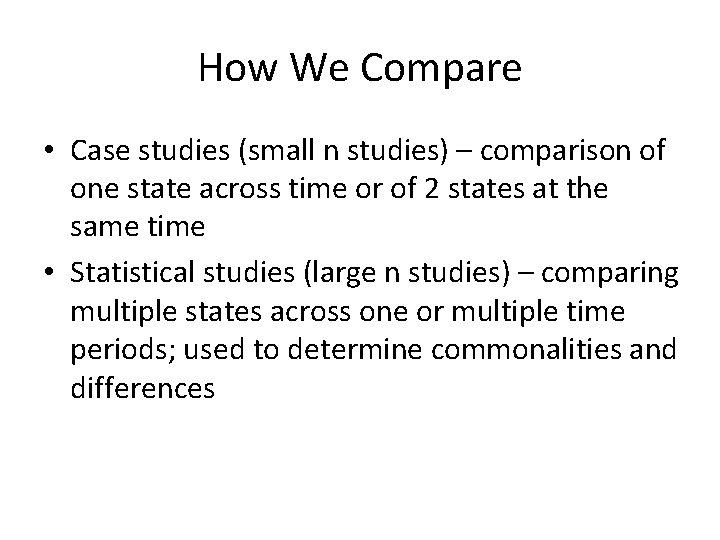 How We Compare

• Case studies (small n studies) – comparison of one state across time or of 2 states at the same time

• Statistical studies (large n studies) – comparing multiple states across one or multiple time periods; used to determine commonalities and differences